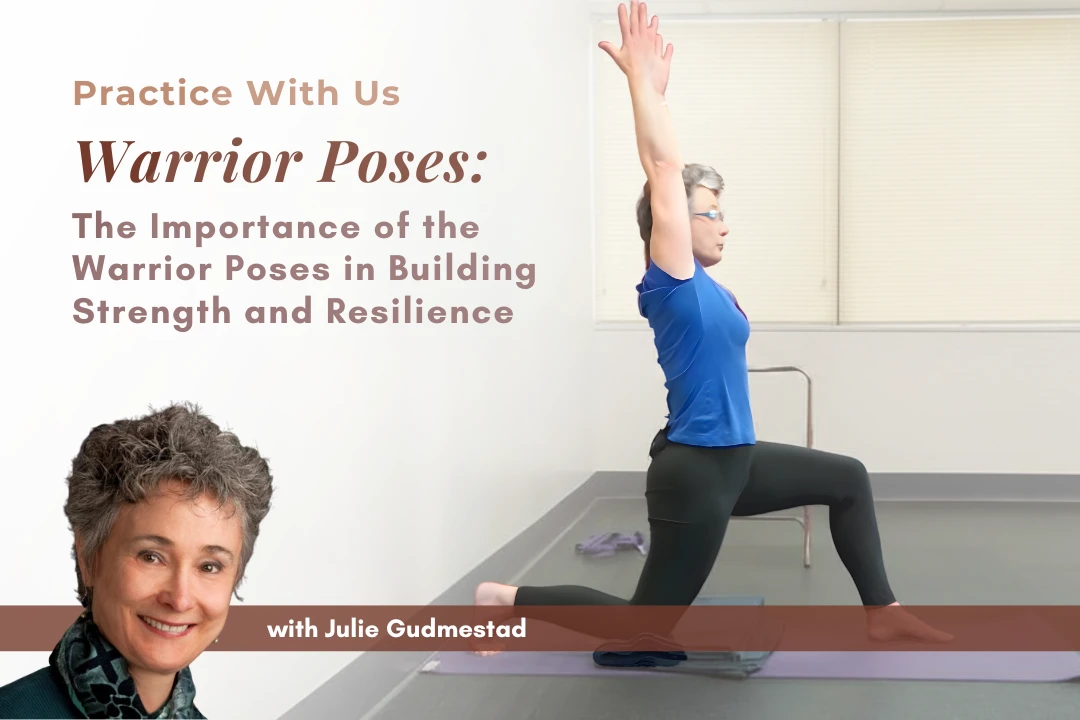 Practice With Us

Warrior Poses:

The Importance of the Warrior Poses in Building Strength and Resilience

with Julie Gudmestad